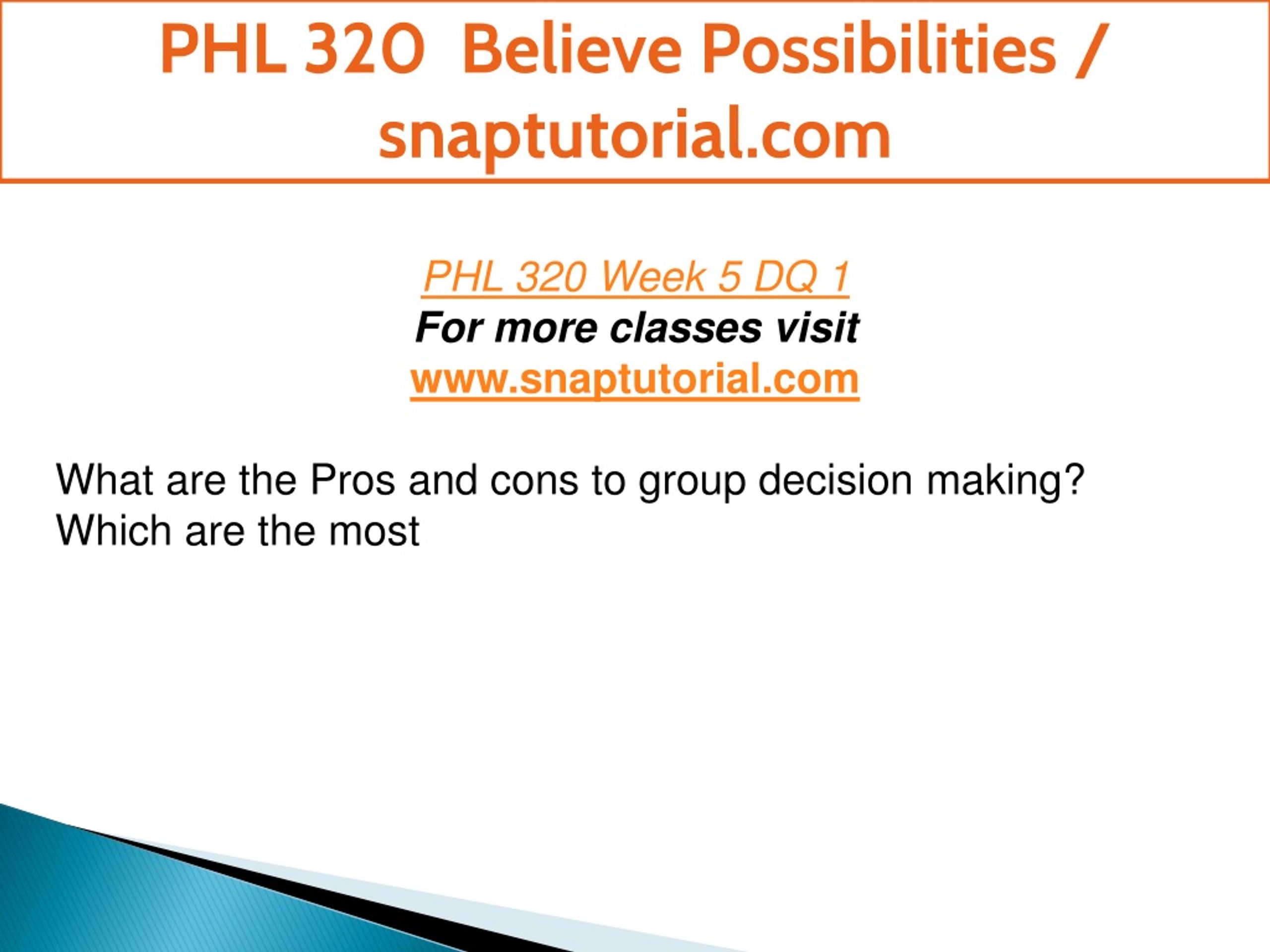 PHL 320 Believe Possibilities / snaptutorial.com

PHL 320 Week 5 DQ 1
For more classes visit
www.snaptutorial.com

What are the Pros and cons to group decision making? Which are the most